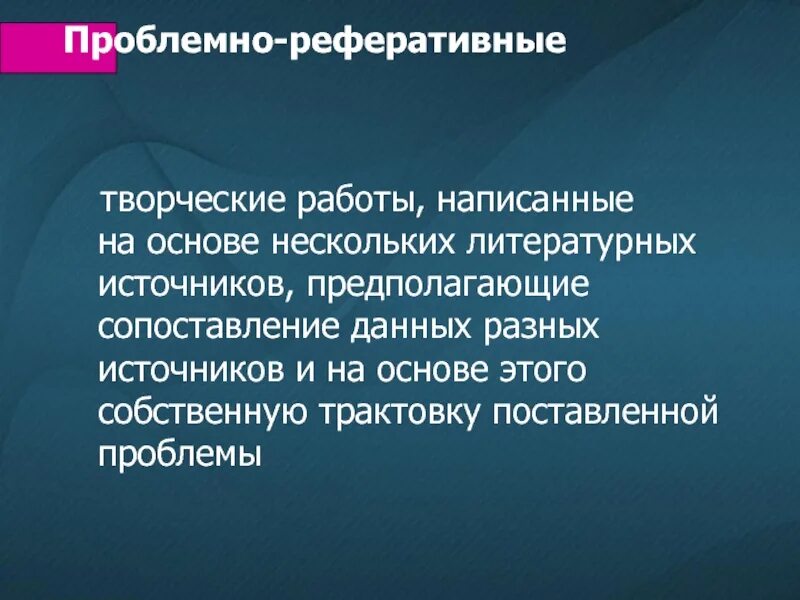 Проблемно-реферативные

творческие работы, написанные на основе нескольких литературных источников, предполагающие сопоставление данных разных источников и на основе этого собственную трактовку поставленной проблемы